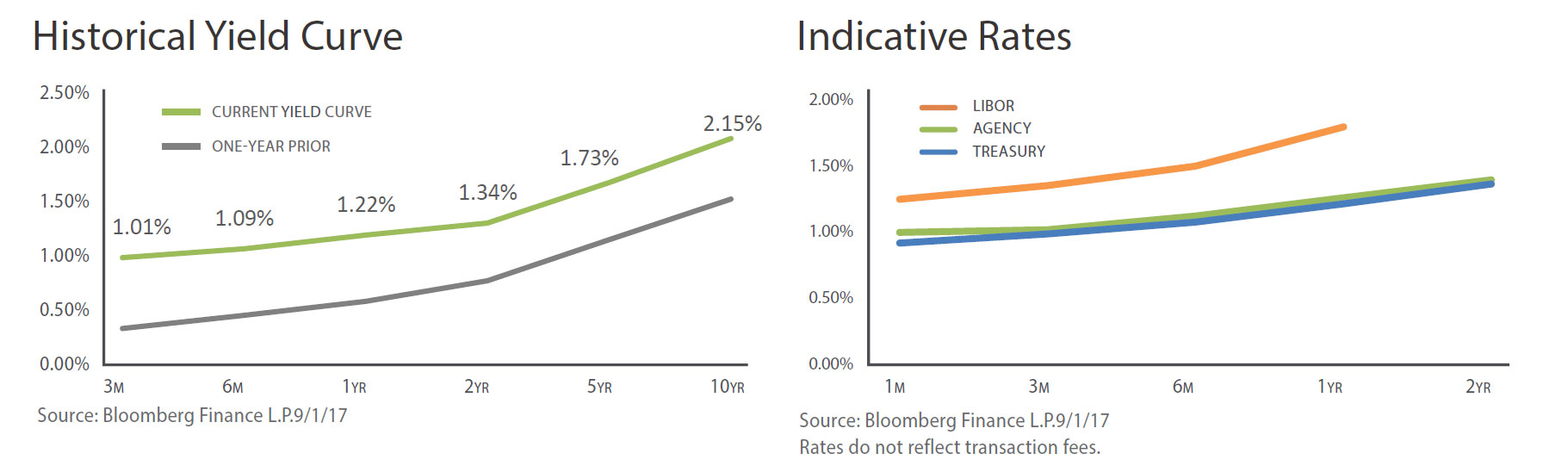 Historical Yield Curve

2.50%
2.00%
1.50%
1.00%
0.50%
0.00%

CURRENT YIELD CURVE
ONE-YEAR PRIOR

1.01%
1.09%
1.22%
1.34%
1.73%
2.15%

3M
6M
1YR
2YR
5YR
10YR

Source: Bloomberg Finance L.P.9/1/17

Indicative Rates

2.00%
1.50%
1.00%
0.50%
0.00%

LIBOR
AGENCY
TREASURY

1M
3M
6M
1YR
2YR

Source: Bloomberg Finance L.P.9/1/17
Rates do not reflect transaction fees.